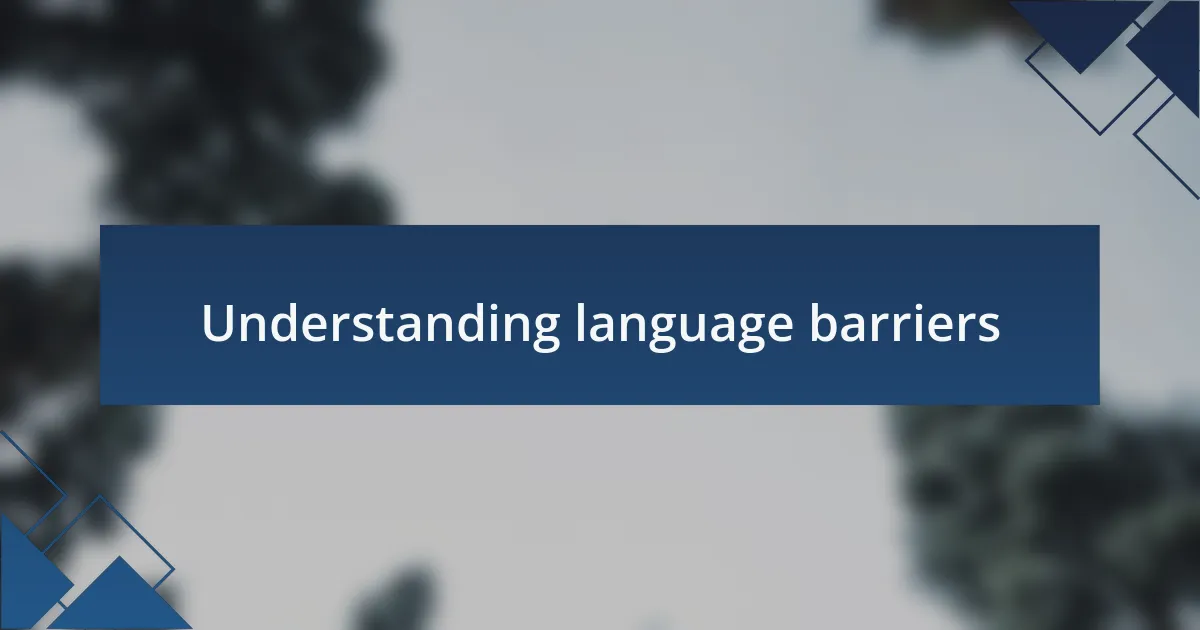 Understanding language barriers